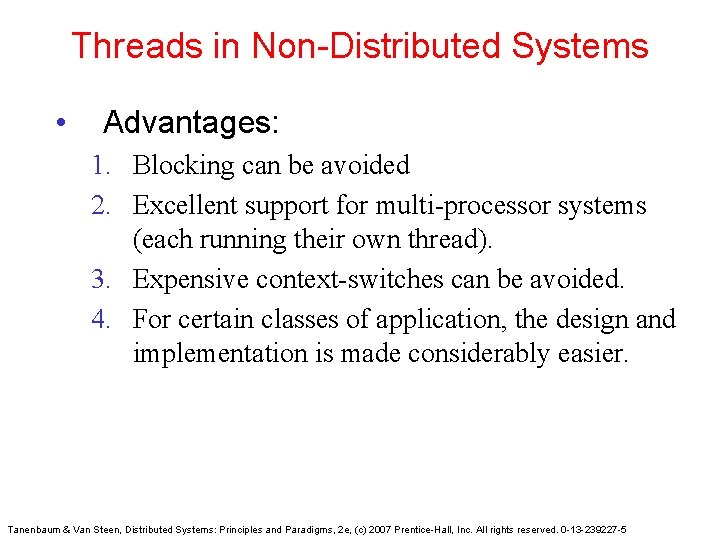 Threads in Non-Distributed Systems

• Advantages:

1. Blocking can be avoided
2. Excellent support for multi-processor systems (each running their own thread).
3. Expensive context-switches can be avoided.
4. For certain classes of application, the design and implementation is made considerably easier.

Tanenbaum & Van Steen, Distributed Systems: Principles and Paradigms, 2e, (c) 2007 Prentice-Hall, Inc. All rights reserved. 0-13-239227-5